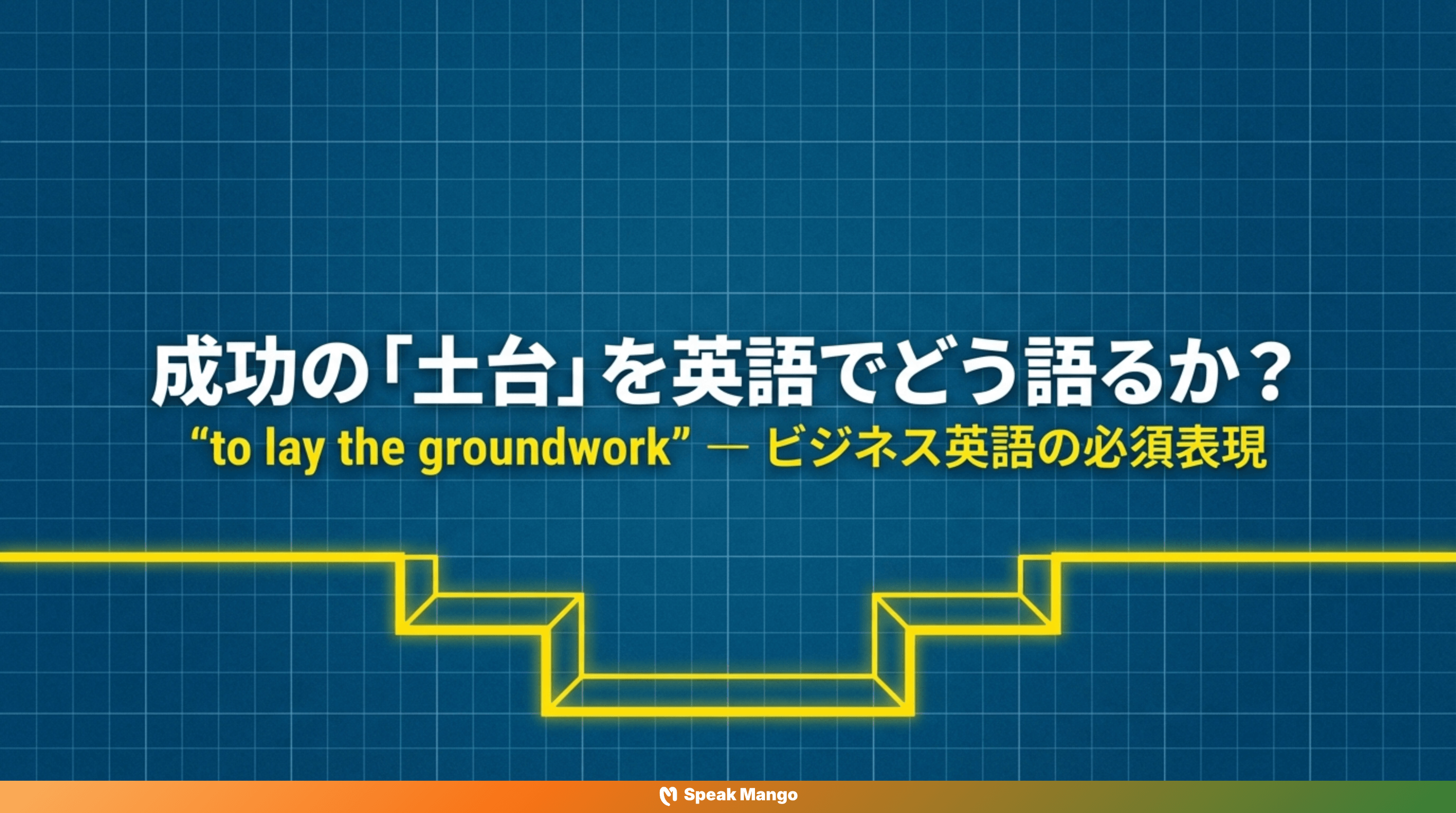 成功の「土台」を英語でどう語るか？

“to lay the groundwork” — ビジネス英語の必須表現

Speak Mango